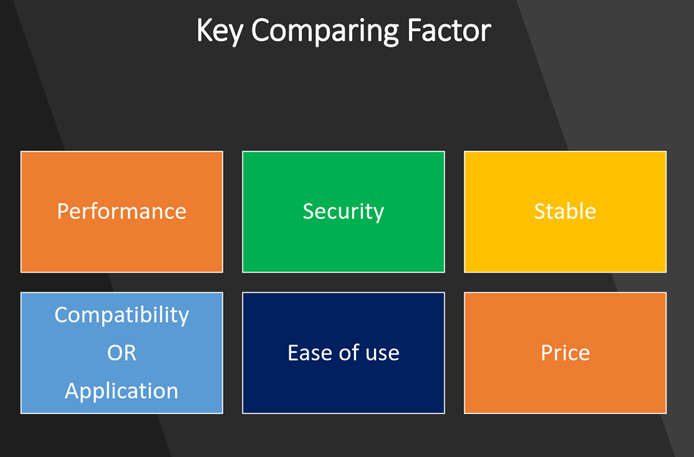 Key Comparing Factor

Performance

Security

Stable

Compatibility OR Application

Ease of use

Price